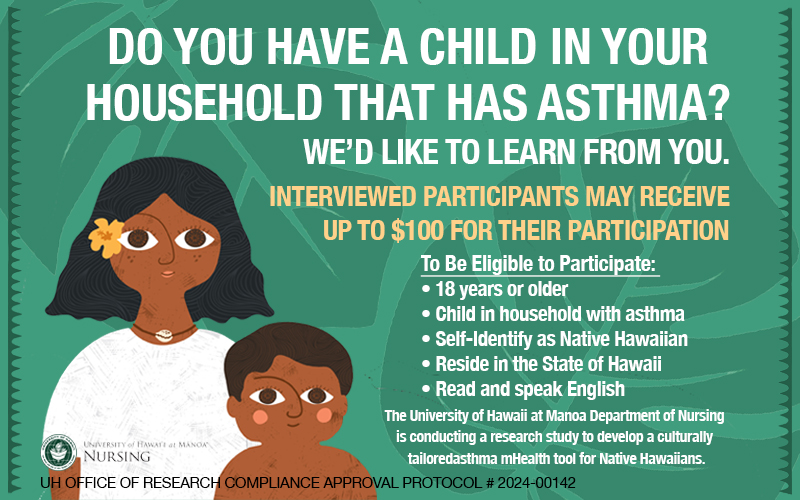 DO YOU HAVE A CHILD IN YOUR HOUSEHOLD THAT HAS ASTHMA?

WE'D LIKE TO LEARN FROM YOU.

INTERVIEWED PARTICIPANTS MAY RECEIVE UP TO $100 FOR THEIR PARTICIPATION

To Be Eligible to Participate:
• 18 years or older
• Child in household with asthma
• Self-Identify as Native Hawaiian
• Reside in the State of Hawaii
• Read and speak English

The University of Hawaii at Manoa Department of Nursing is conducting a research study to develop a culturally tailoredasthma mHealth tool for Native Hawaiians.

UNIVERSITY of HAWAI'I at MĀNOA NURSING

UH OFFICE OF RESEARCH COMPLIANCE APPROVAL PROTOCOL # 2024-00142